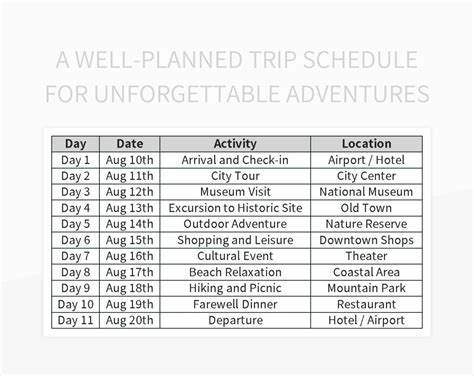 A WELL-PLANNED TRIP SCHEDULE FOR UNFORGETTABLE ADVENTURES

| Day | Date | Activity | Location |
|---|---|---|---|
| Day 1 | Aug 10th | Arrival and Check-in | Airport / Hotel |
| Day 2 | Aug 11th | City Tour | City Center |
| Day 3 | Aug 12th | Museum Visit | National Museum |
| Day 4 | Aug 13th | Excursion to Historic Site | Old Town |
| Day 5 | Aug 14th | Outdoor Adventure | Nature Reserve |
| Day 6 | Aug 15th | Shopping and Leisure | Downtown Shops |
| Day 7 | Aug 16th | Cultural Event | Theater |
| Day 8 | Aug 17th | Beach Relaxation | Coastal Area |
| Day 9 | Aug 18th | Hiking and Picnic | Mountain Park |
| Day 10 | Aug 19th | Farewell Dinner | Restaurant |
| Day 11 | Aug 20th | Departure | Hotel / Airport |